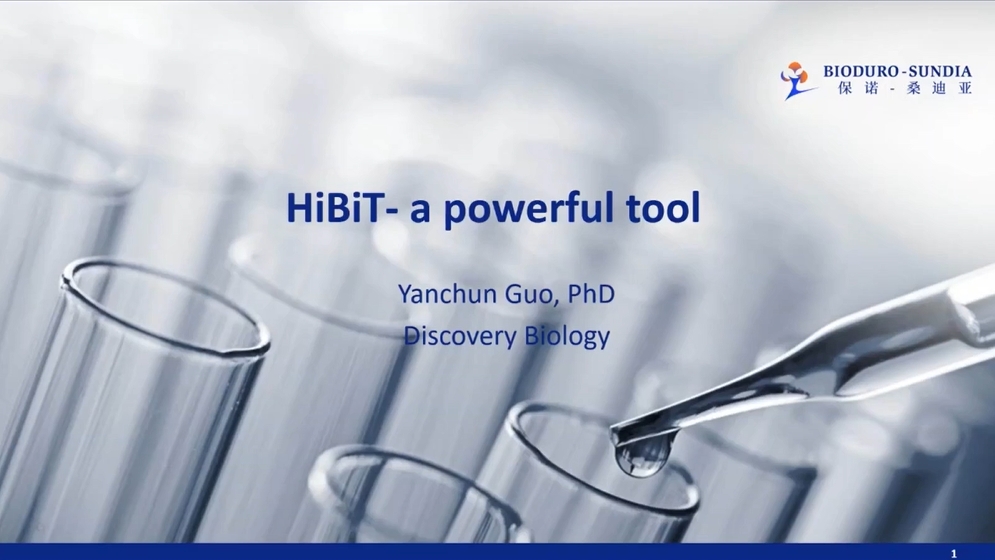 BIODURO-SUNDIA
保诺-桑迪亚

HiBiT- a powerful tool

Yanchun Guo, PhD
Discovery Biology

1